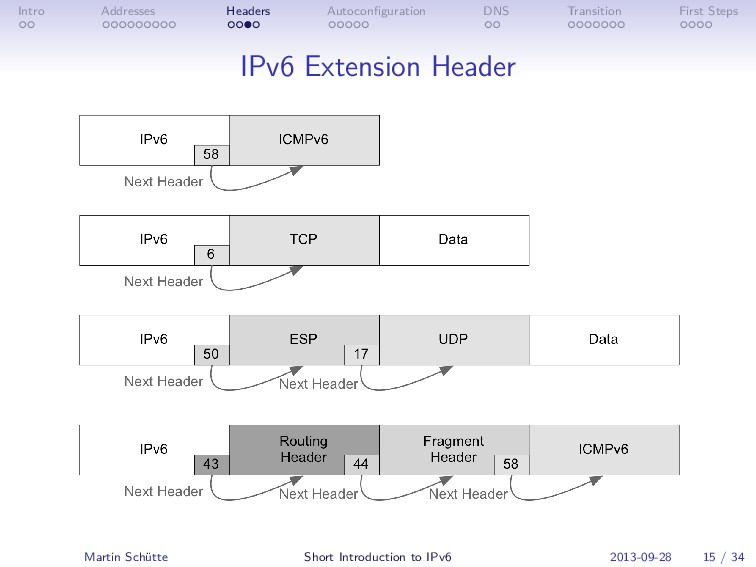 Intro Addresses Headers Autoconfiguration DNS Transition First Steps

IPv6 Extension Header

IPv6
58
ICMPv6
Next Header

IPv6
6
TCP
Data
Next Header

IPv6
50
ESP
17
UDP
Data
Next Header
Next Header

IPv6
43
Routing Header
44
Fragment Header
58
ICMPv6
Next Header
Next Header
Next Header

Martin Schütte Short Introduction to IPv6 2013-09-28 15 / 34